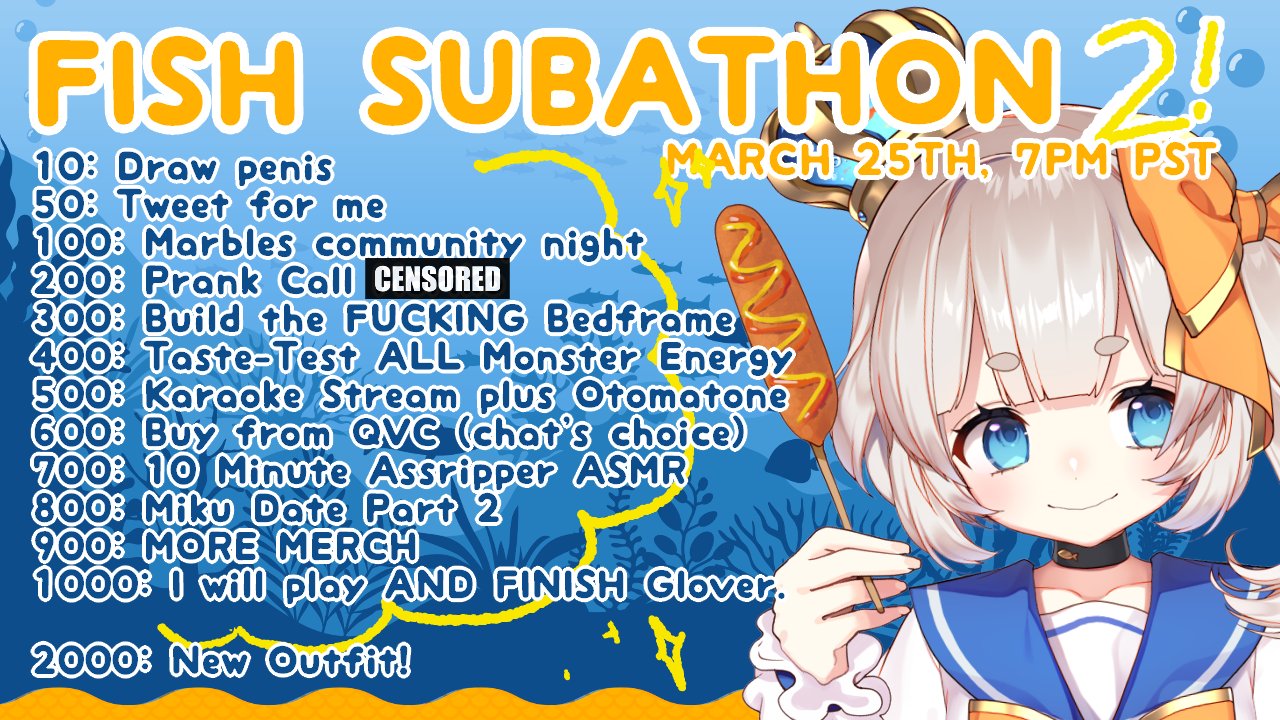 FISH SUBATHON 2!
MARCH 25TH, 7PM PST

10: Draw penis
50: Tweet for me
100: Marbles community night
200: Prank Call CENSORED
300: Build the FUCKING Bedframe
400: Taste-Test ALL Monster Energy
500: Karaoke Stream plus Otomatone
600: Buy from QVC (chat's choice)
700: 10 Minute Assripper ASMR
800: Miku Date Part 2
900: MORE MERCH
1000: I will play AND FINISH Glover.

2000: New Outfit!